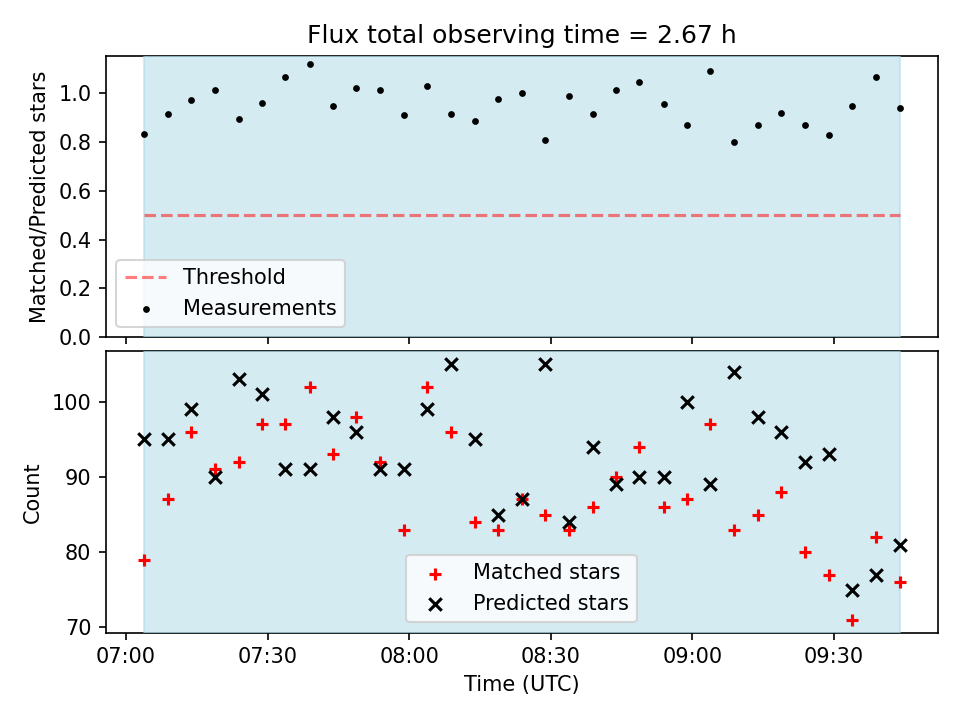 Flux total observing time = 2.67 h

Matched/Predicted stars

1.0
0.8
0.6
0.4
0.2
0.0

Threshold
Measurements

Count

100
90
80
70

Matched stars
Predicted stars

07:00
07:30
08:00
08:30
09:00
09:30

Time (UTC)